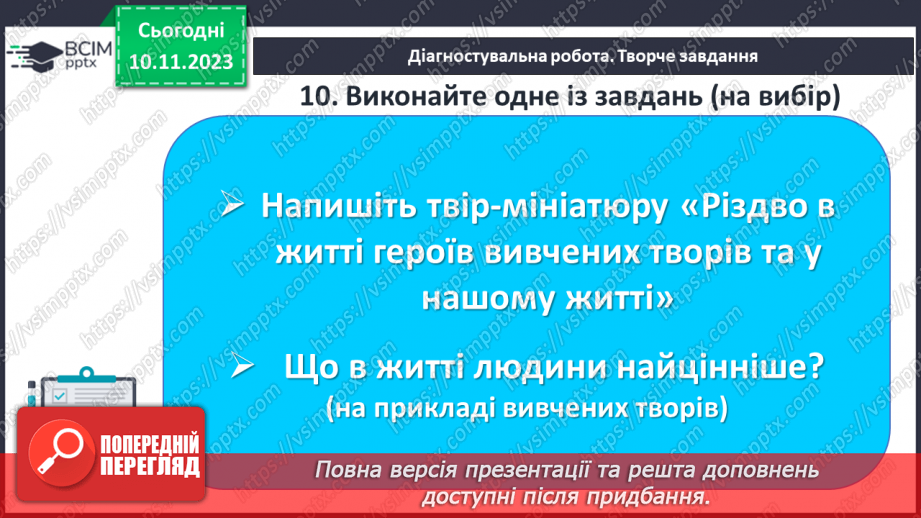 ВСІМ pptx

Сьогодні 10.11.2023

Діагностувальна робота. Творче завдання

10. Виконайте одне із завдань (на вибір)

➢ Напишіть твір-мініатюру «Різдво в житті героїв вивчених творів та у нашому житті»

➢ Що в житті людини найцінніше? (на прикладі вивчених творів)

ПОПЕРЕДНІЙ ПЕРЕГЛЯД

Повна версія презентації та решта доповнень доступні після придбання.

https://vsimpptx.com